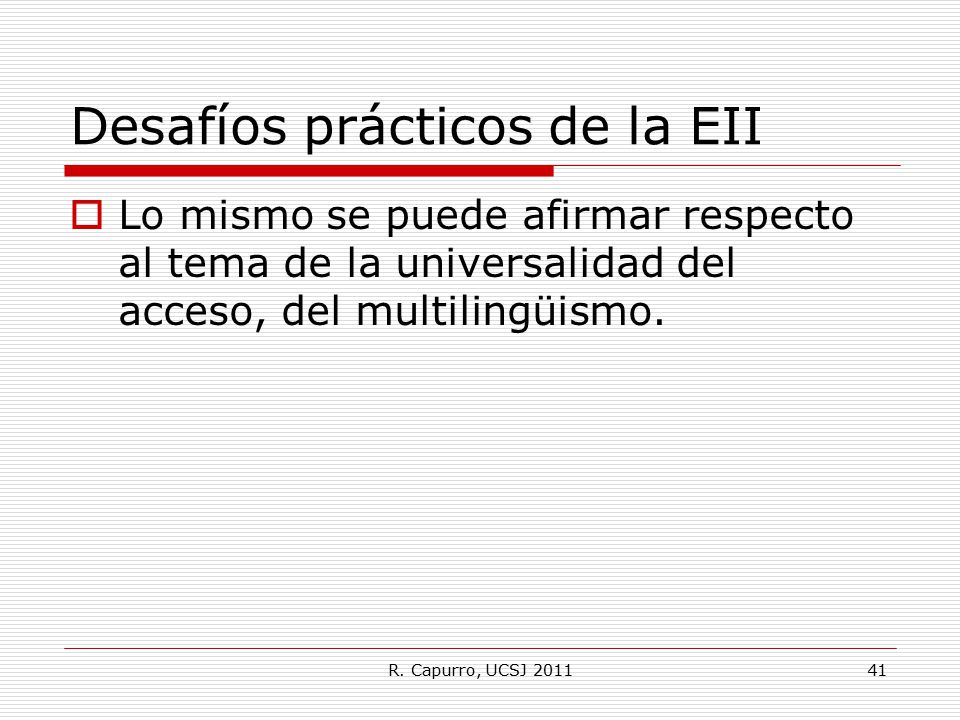 Desafíos prácticos de la EII

Lo mismo se puede afirmar respecto al tema de la universalidad del acceso, del multilingüismo.

R. Capurro, UCSJ 2011

41